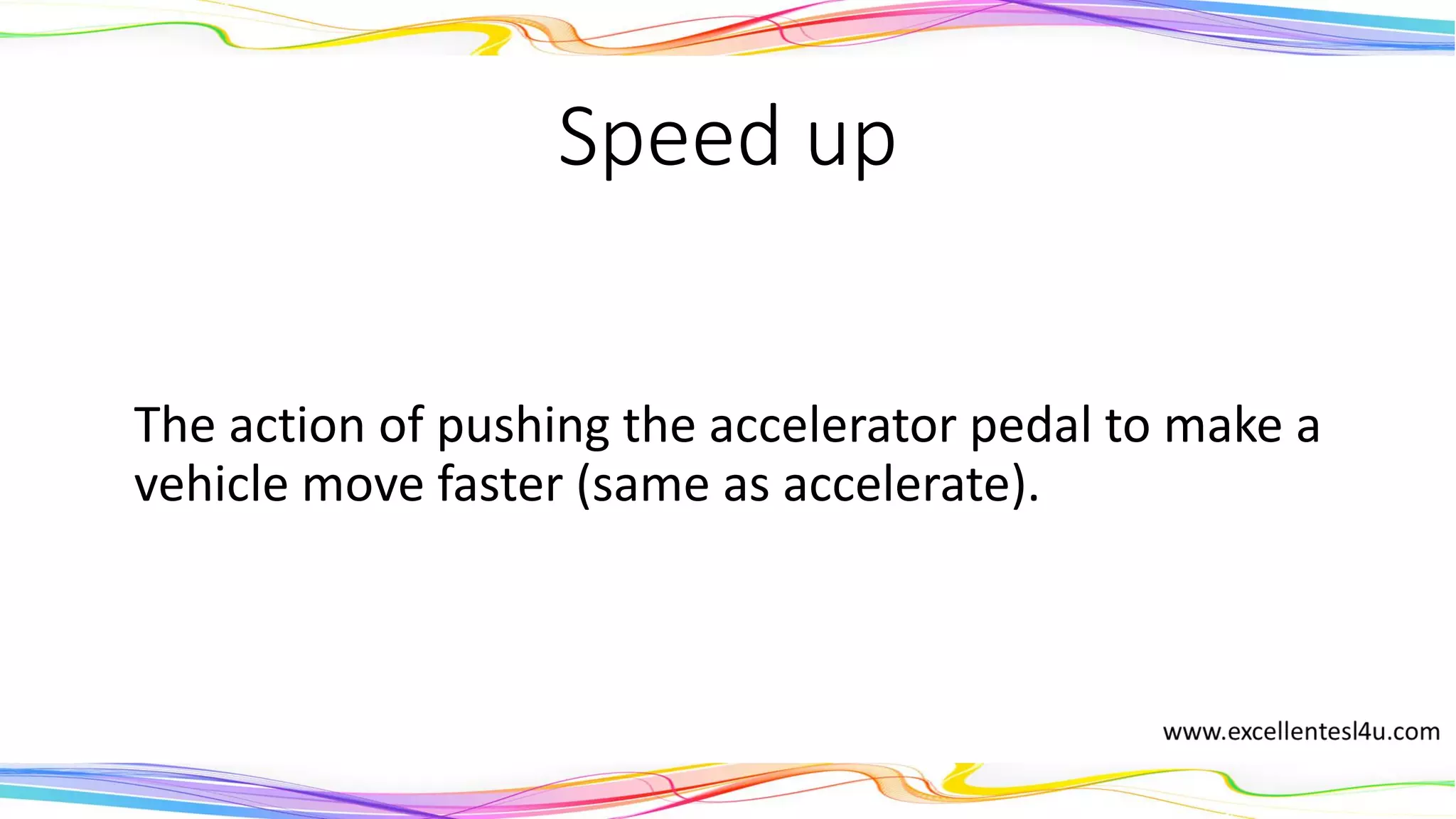 Speed up

The action of pushing the accelerator pedal to make a vehicle move faster (same as accelerate).

www.excellentesl4u.com